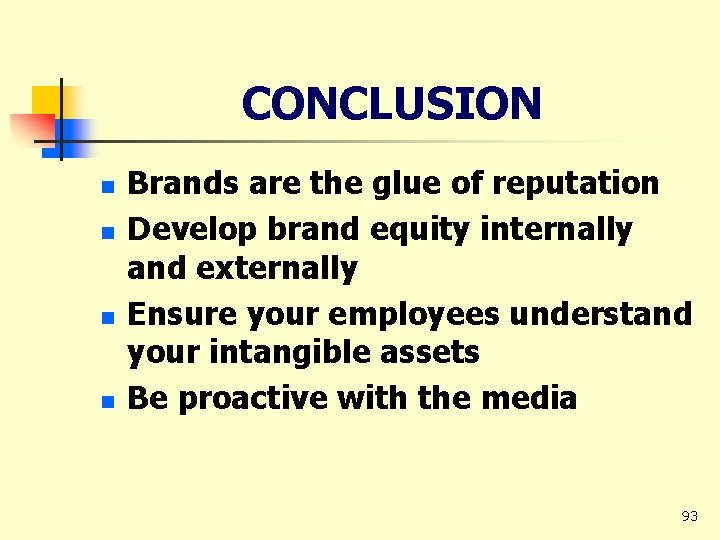 CONCLUSION

- Brands are the glue of reputation
- Develop brand equity internally and externally
- Ensure your employees understand your intangible assets
- Be proactive with the media

93